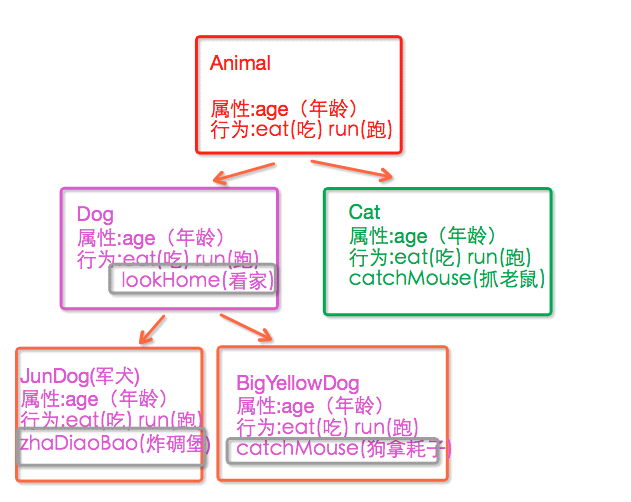 Animal

属性:age（年龄）
行为:eat(吃) run(跑)

Dog
属性:age（年龄）
行为:eat(吃) run(跑)
lookHome(看家)

Cat
属性:age（年龄）
行为:eat(吃) run(跑)
catchMouse(抓老鼠)

JunDog(军犬)
属性:age（年龄）
行为:eat(吃) run(跑)
zhaDiaoBao(炸碉堡)

BigYellowDog
属性:age（年龄）
行为:eat(吃) run(跑)
catchMouse(狗拿耗子)